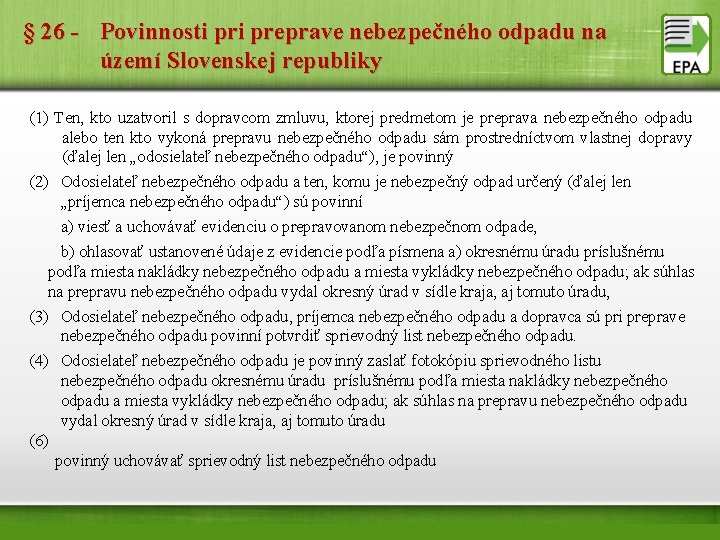 § 26 - Povinnosti pri preprave nebezpečného odpadu na území Slovenskej republiky

EPA

(1) Ten, kto uzatvoril s dopravcom zmluvu, ktorej predmetom je preprava nebezpečného odpadu alebo ten kto vykoná prepravu nebezpečného odpadu sám prostredníctvom vlastnej dopravy (ďalej len „odosielateľ nebezpečného odpadu“), je povinný

(2) Odosielateľ nebezpečného odpadu a ten, komu je nebezpečný odpad určený (ďalej len „príjemca nebezpečného odpadu“) sú povinní

a) viesť a uchovávať evidenciu o prepravovanom nebezpečnom odpade,

b) ohlasovať ustanovené údaje z evidencie podľa písmena a) okresnému úradu príslušnému podľa miesta nakládky nebezpečného odpadu a miesta vykládky nebezpečného odpadu; ak súhlas na prepravu nebezpečného odpadu vydal okresný úrad v sídle kraja, aj tomuto úradu,

(3) Odosielateľ nebezpečného odpadu, príjemca nebezpečného odpadu a dopravca sú pri preprave nebezpečného odpadu povinní potvrdiť sprievodný list nebezpečného odpadu.

(4) Odosielateľ nebezpečného odpadu je povinný zaslať fotokópiu sprievodného listu nebezpečného odpadu okresnému úradu príslušnému podľa miesta nakládky nebezpečného odpadu a miesta vykládky nebezpečného odpadu; ak súhlas na prepravu nebezpečného odpadu vydal okresný úrad v sídle kraja, aj tomuto úradu

(6)

povinný uchovávať sprievodný list nebezpečného odpadu